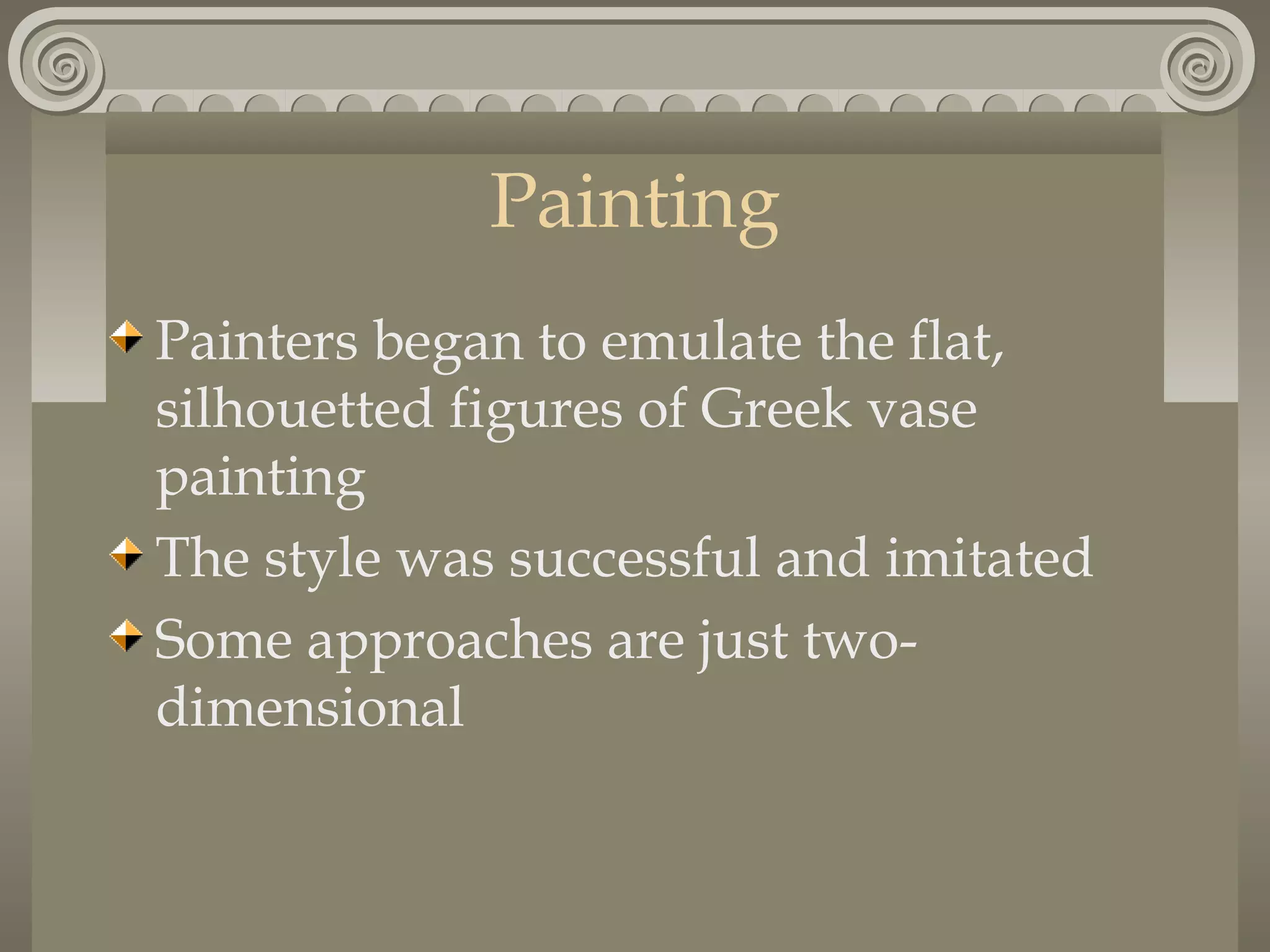 Painting

Painters began to emulate the flat, silhouetted figures of Greek vase painting

The style was successful and imitated

Some approaches are just two-dimensional